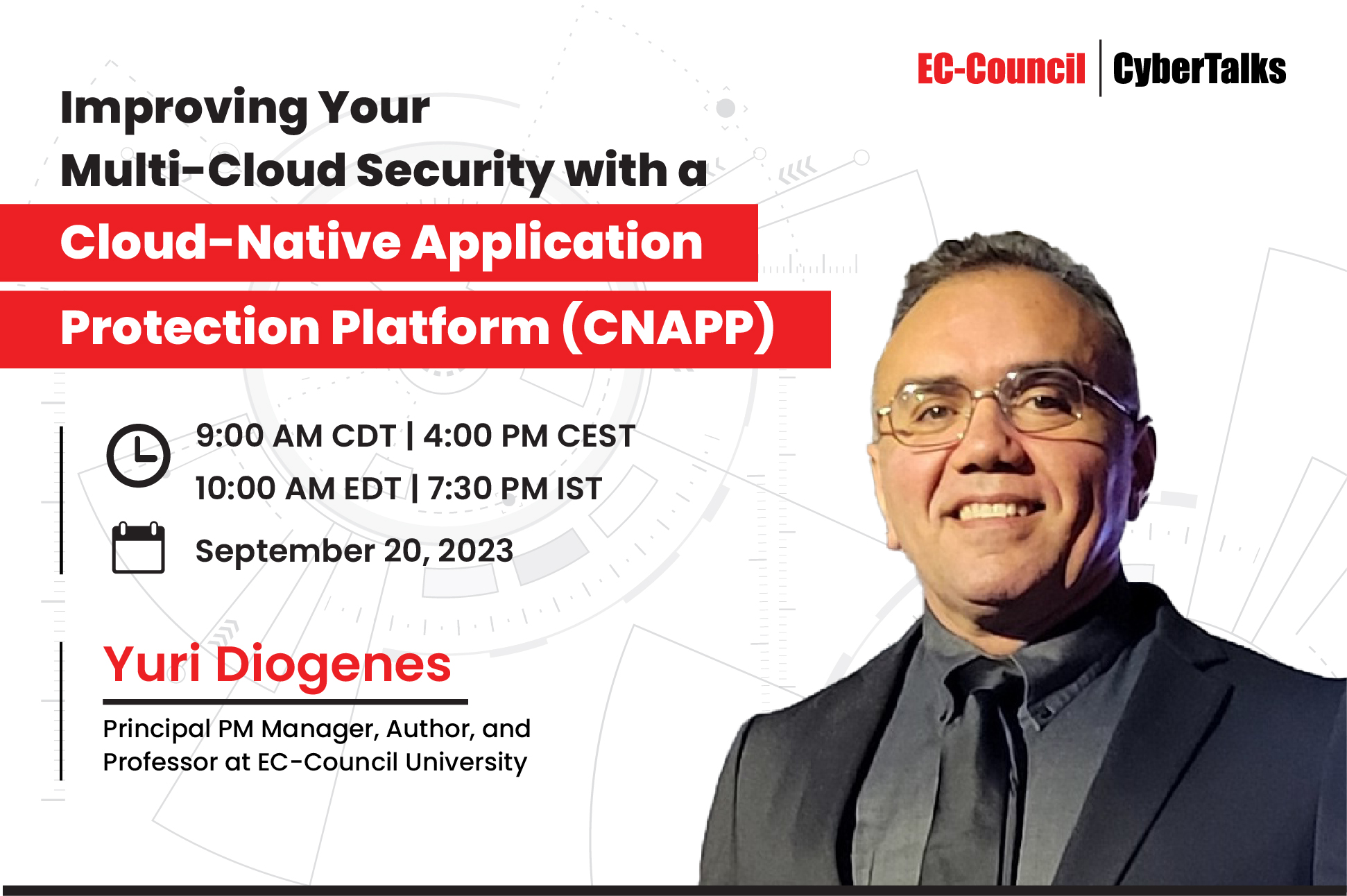 EC-Council | CyberTalks

Improving Your Multi-Cloud Security with a Cloud-Native Application Protection Platform (CNAPP)

9:00 AM CDT | 4:00 PM CEST
10:00 AM EDT | 7:30 PM IST

September 20, 2023

Yuri Diogenes

Principal PM Manager, Author, and Professor at EC-Council University